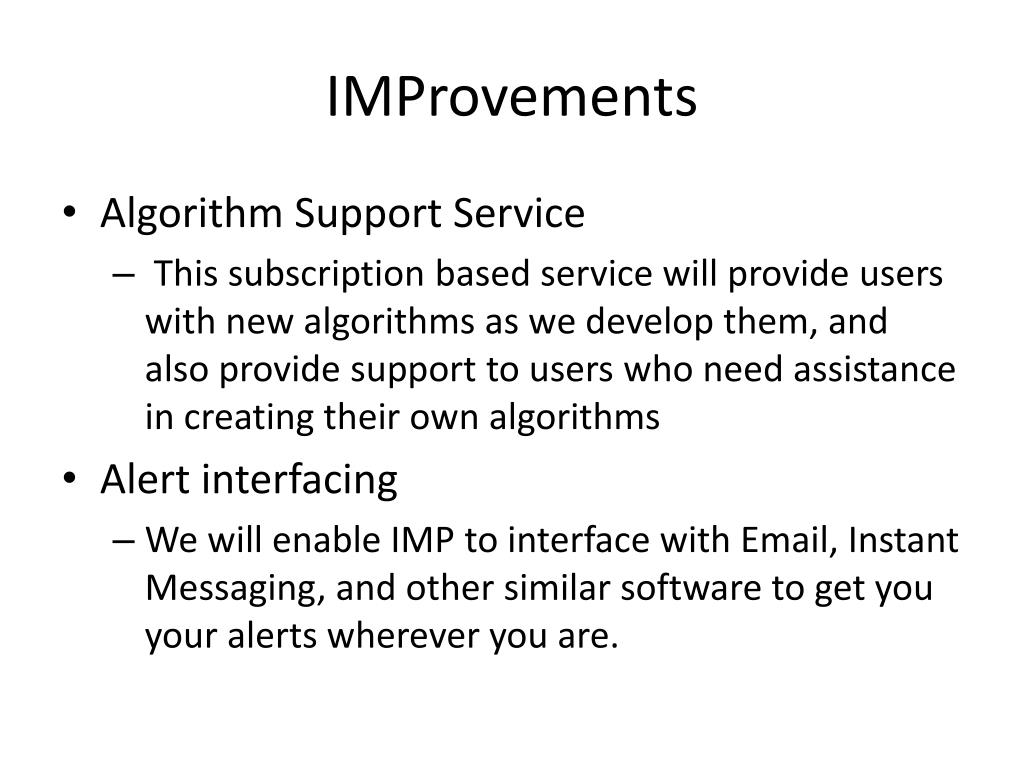 IMProvements

• Algorithm Support Service
– This subscription based service will provide users with new algorithms as we develop them, and also provide support to users who need assistance in creating their own algorithms

• Alert interfacing
– We will enable IMP to interface with Email, Instant Messaging, and other similar software to get you your alerts wherever you are.